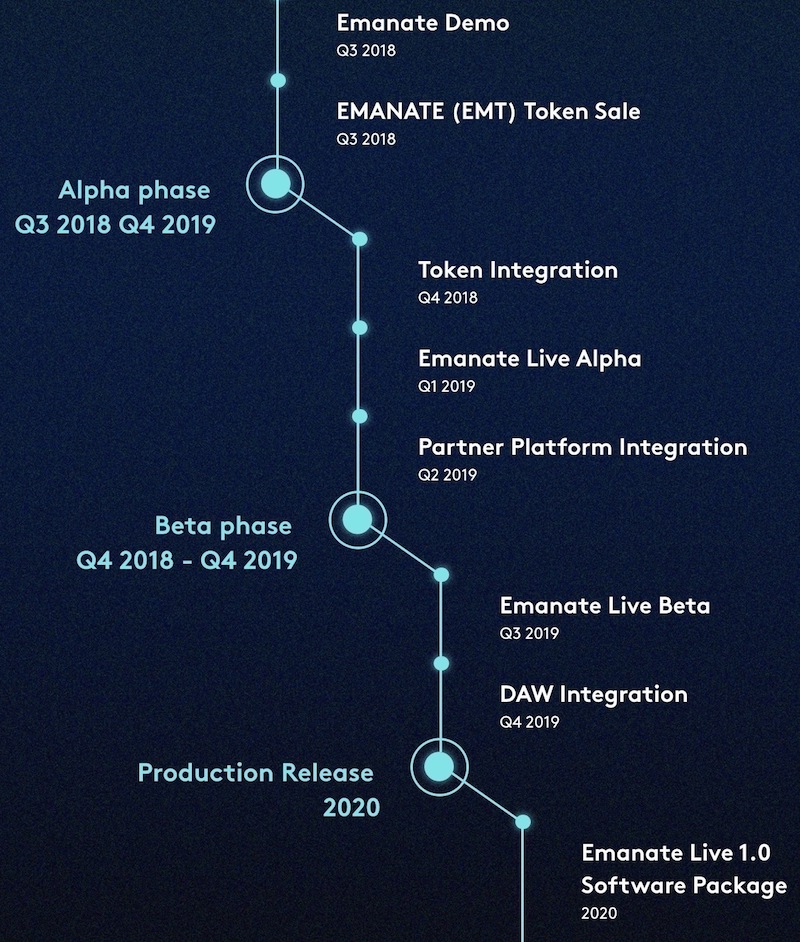 Emanate Demo
Q3 2018

EMANATE (EMT) Token Sale
Q3 2018

Alpha phase
Q3 2018 Q4 2019

Token Integration
Q4 2018

Emanate Live Alpha
Q1 2019

Partner Platform Integration
Q2 2019

Beta phase
Q4 2018 - Q4 2019

Emanate Live Beta
Q3 2019

DAW Integration
Q4 2019

Production Release
2020

Emanate Live 1.0
Software Package
2020